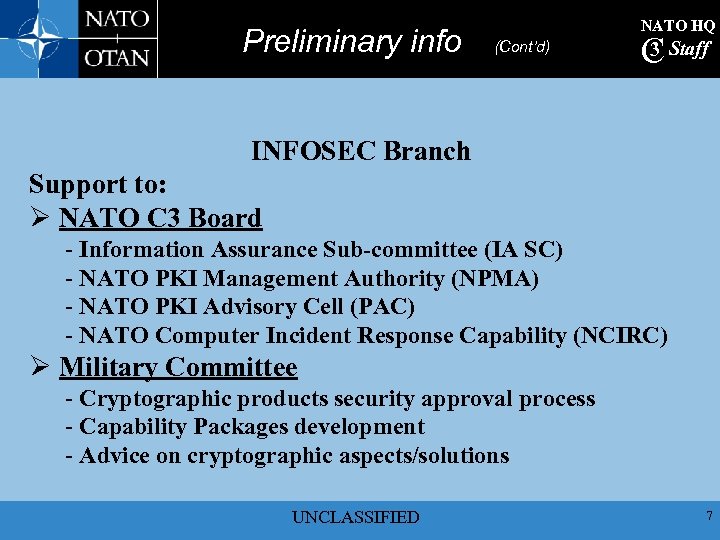 NATO
OTAN

Preliminary info (Cont'd)

NATO HQ
C3 Staff

INFOSEC Branch

Support to:

➢ NATO C3 Board
- Information Assurance Sub-committee (IA SC)
- NATO PKI Management Authority (NPMA)
- NATO PKI Advisory Cell (PAC)
- NATO Computer Incident Response Capability (NCIRC)

➢ Military Committee
- Cryptographic products security approval process
- Capability Packages development
- Advice on cryptographic aspects/solutions

UNCLASSIFIED

7